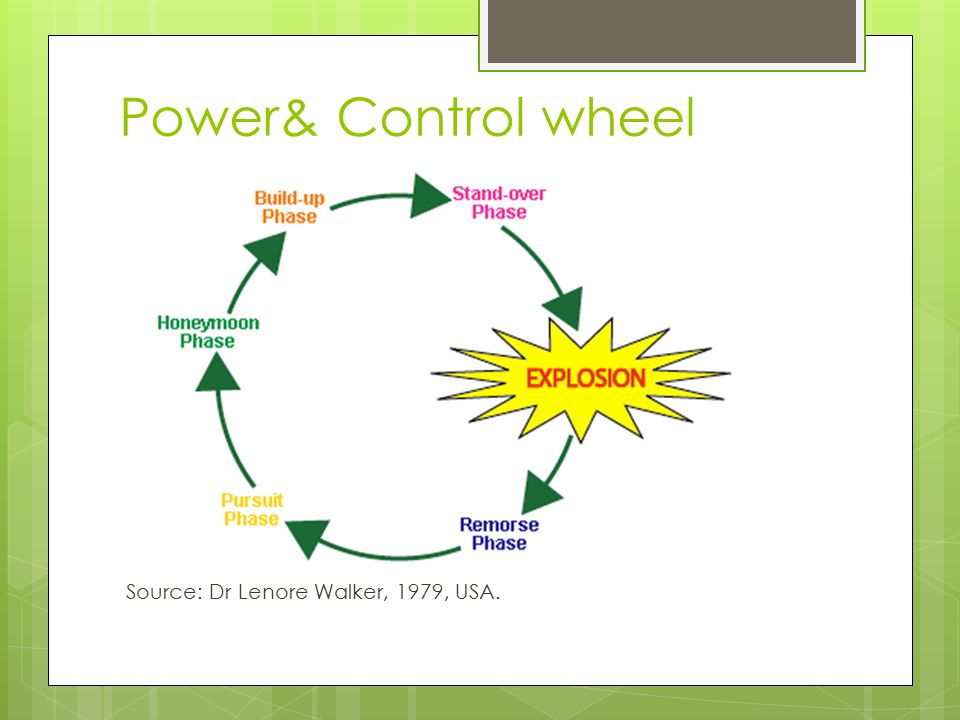 Power& Control wheel

Build-up Phase

Stand-over Phase

EXPLOSION

Remorse Phase

Pursuit Phase

Honeymoon Phase

Source: Dr Lenore Walker, 1979, USA.